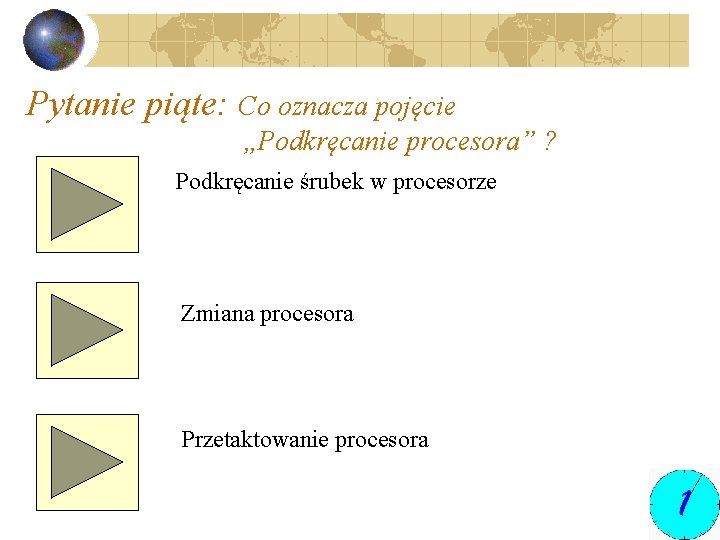 Pytanie piąte: Co oznacza pojęcie „Podkręcanie procesora” ?

Podkręcanie śrubek w procesorze

Zmiana procesora

Przetaktowanie procesora

1